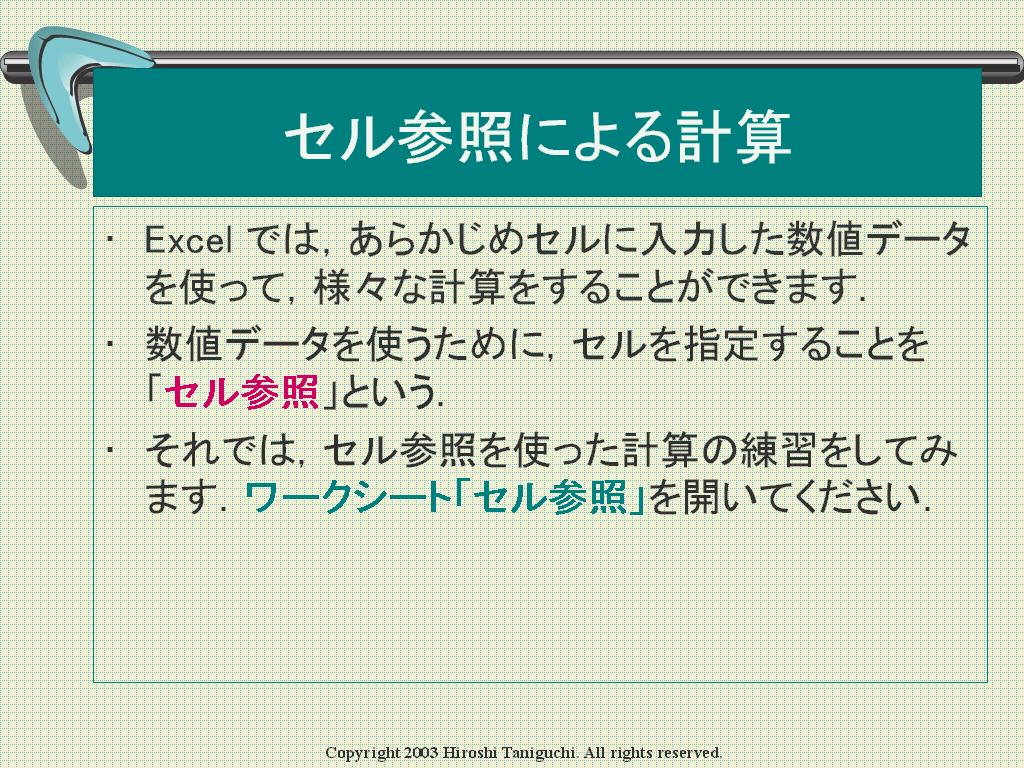 セル参照による計算

・ Excel では，あらかじめセルに入力した数値データを使って，様々な計算をすることができます．

・ 数値データを使うために，セルを指定することを「セル参照」という．

・ それでは，セル参照を使った計算の練習をしてみます．ワークシート「セル参照」を開いてください．

Copyright 2003 Hiroshi Taniguchi. All rights reserved.